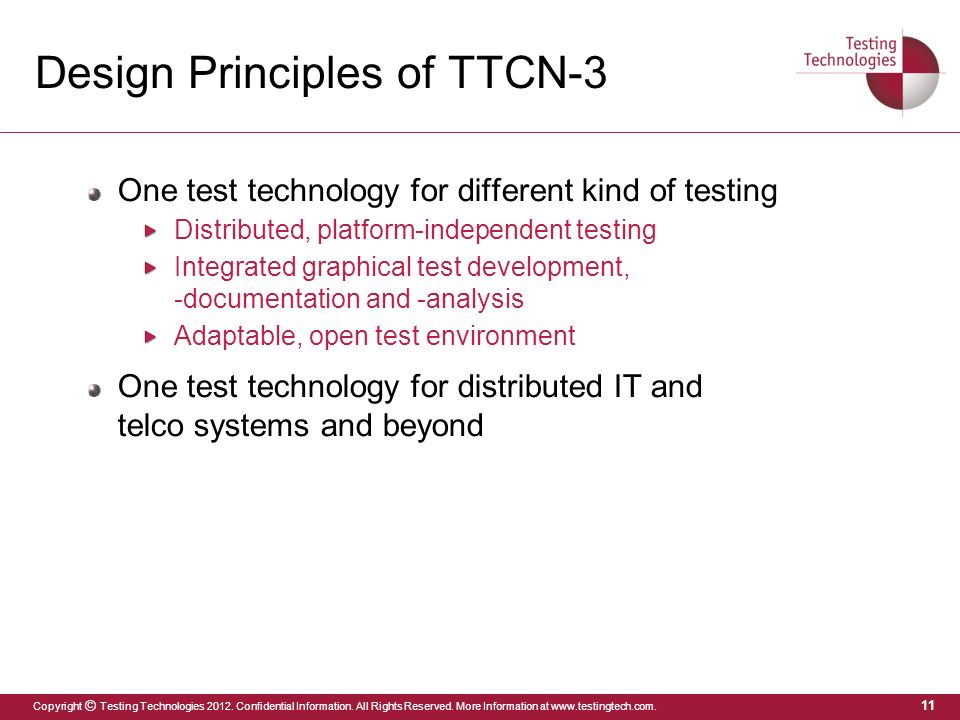 Design Principles of TTCN-3

Testing Technologies

One test technology for different kind of testing

Distributed, platform-independent testing

Integrated graphical test development, -documentation and -analysis

Adaptable, open test environment

One test technology for distributed IT and telco systems and beyond

Copyright © Testing Technologies 2012. Confidential Information. All Rights Reserved. More Information at www.testingtech.com.

11